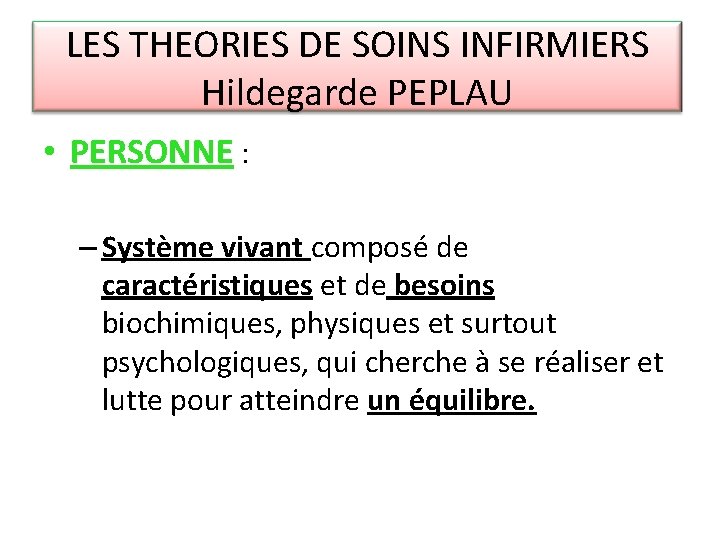 LES THEORIES DE SOINS INFIRMIERS
Hildegarde PEPLAU

• PERSONNE :

– Système vivant composé de caractéristiques et de besoins biochimiques, physiques et surtout psychologiques, qui cherche à se réaliser et lutte pour atteindre un équilibre.